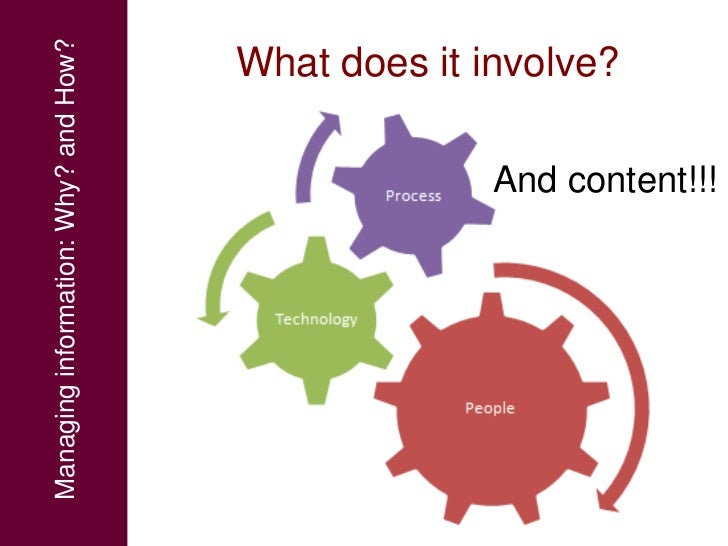 Managing information: Why? and How?

What does it involve?

Process

And content!!!

Technology

People